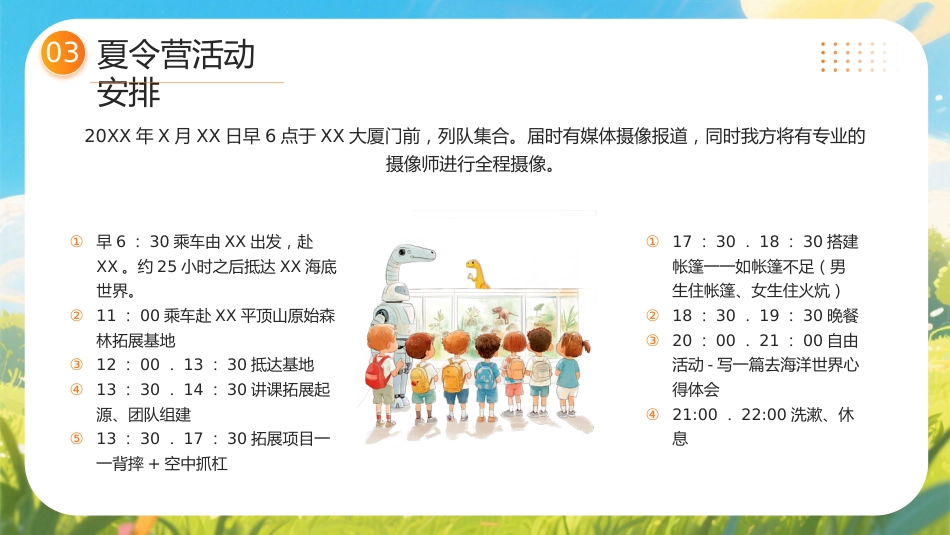 03 夏令营活动安排

20XX 年 X 月 XX 日早 6 点于 XX 大厦门前，列队集合。届时有媒体摄像报道，同时我方将有专业的摄像师进行全程摄像。

① 早 6 ： 30 乘车由 XX 出发，赴 XX 。约 25 小时之后抵达 XX 海底世界。
② 11 ： 00 乘车赴 XX 平顶山原始森林拓展基地
③ 12 ： 00 . 13 ： 30 抵达基地
④ 13 ： 30 . 14 ： 30 讲课拓展起源、团队组建
⑤ 13 ： 30 . 17 ： 30 拓展项目一一背摔 + 空中抓杠

① 17 ： 30 . 18 ： 30 搭建帐篷一一如帐篷不足（男生住帐篷、女生住火炕）
② 18 ： 30 . 19 ： 30 晚餐
③ 20 ： 00 . 21 ： 00 自由活动 - 写一篇去海洋世界心得体会
④ 21:00 . 22:00 洗漱、休息